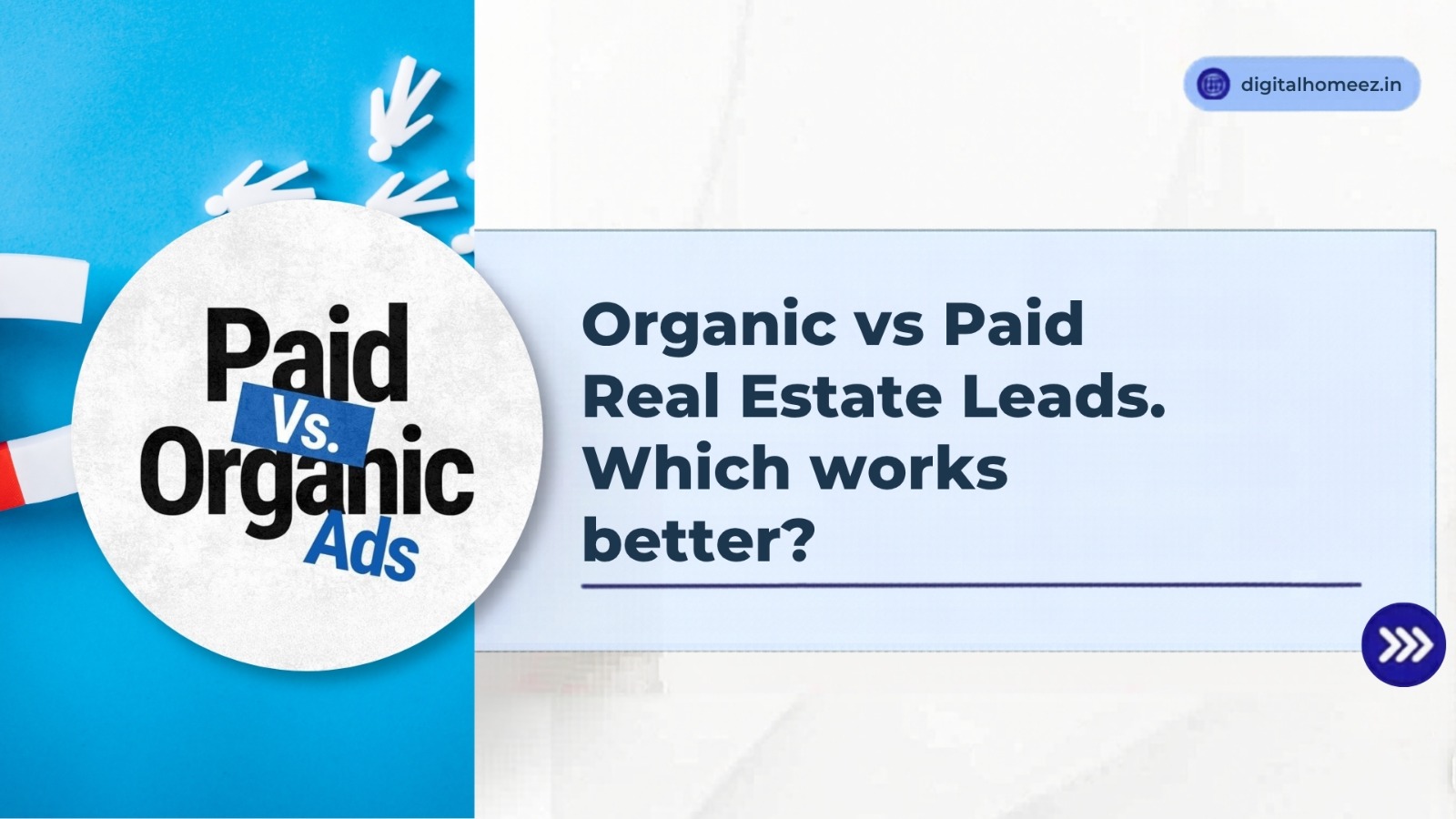 digitalhomeez.in

Paid Vs. Organic Ads

Organic vs Paid Real Estate Leads. Which works better?